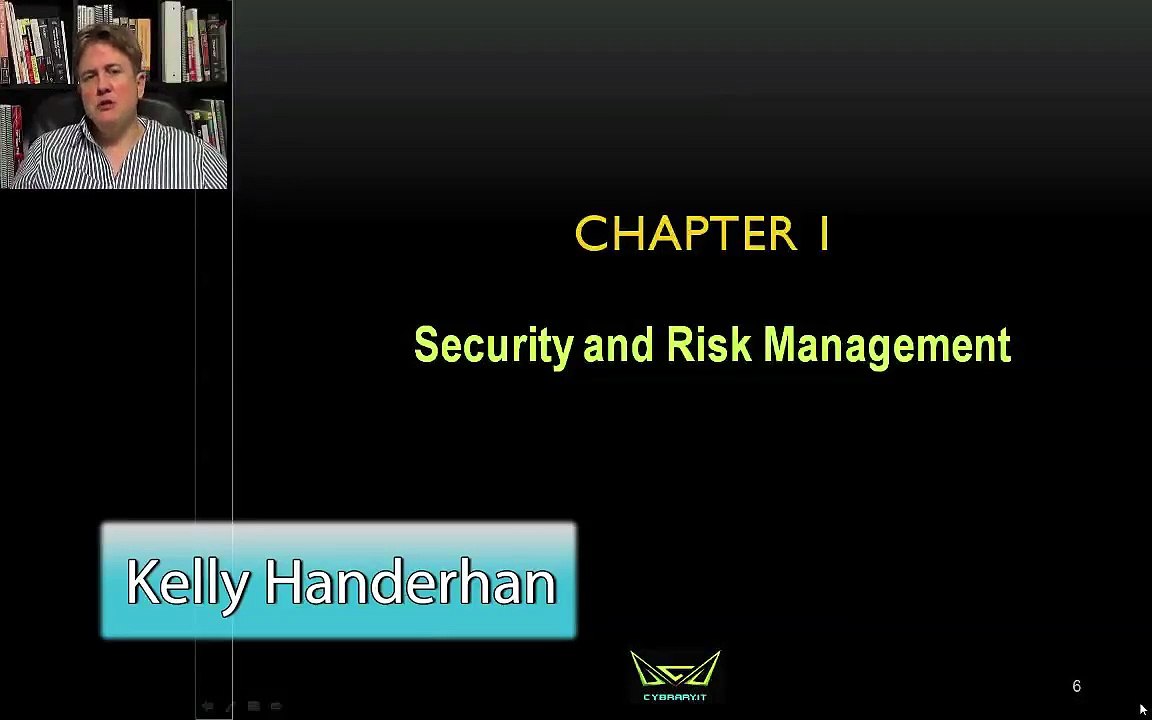 CHAPTER 1

Security and Risk Management

Kelly Handerhan

CYBRARY.IT

6